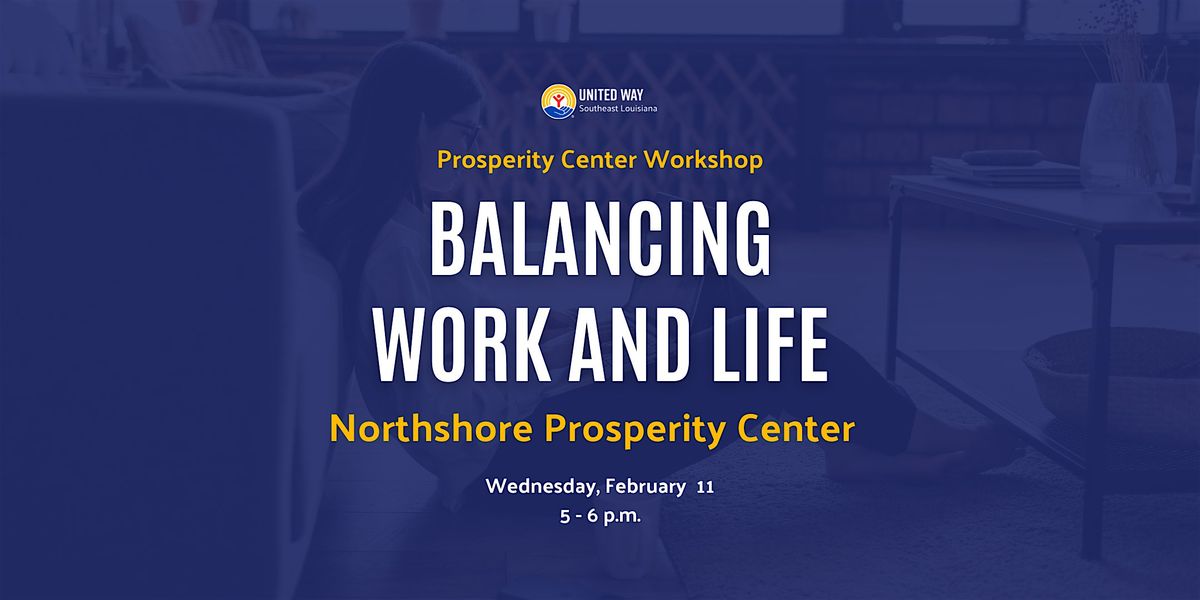 UNITED WAY
Southeast Louisiana

Prosperity Center Workshop

BALANCING WORK AND LIFE

Northshore Prosperity Center

Wednesday, February 11
5 - 6 p.m.